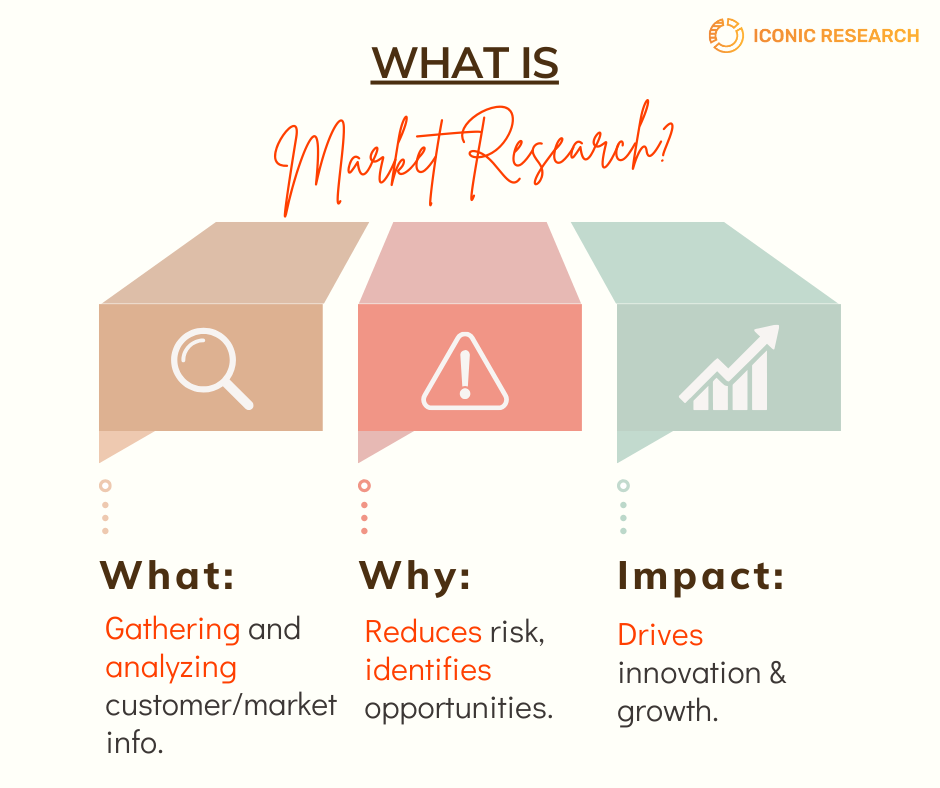 ICONIC RESEARCH

WHAT IS

Market Research?

What:

Gathering and analyzing customer/market info.

Why:

Reduces risk, identifies opportunities.

Impact:

Drives innovation & growth.